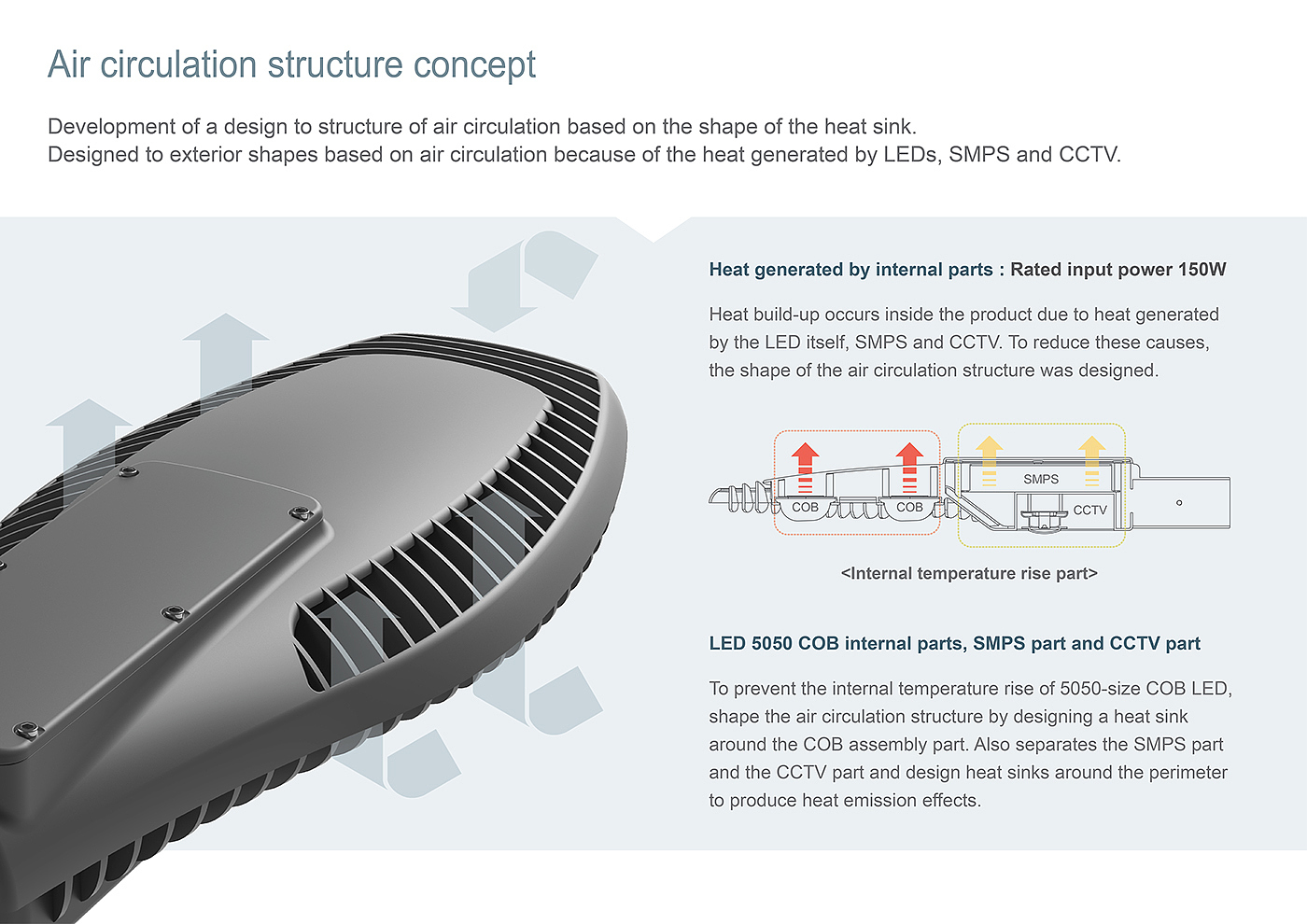 Air circulation structure concept

Development of a design to structure of air circulation based on the shape of the heat sink.
Designed to exterior shapes based on air circulation because of the heat generated by LEDs, SMPS and CCTV.

Heat generated by internal parts : Rated input power 150W

Heat build-up occurs inside the product due to heat generated by the LED itself, SMPS and CCTV. To reduce these causes, the shape of the air circulation structure was designed.

COB COB SMPS CCTV

<Internal temperature rise part>

LED 5050 COB internal parts, SMPS part and CCTV part

To prevent the internal temperature rise of 5050-size COB LED, shape the air circulation structure by designing a heat sink around the COB assembly part. Also separates the SMPS part and the CCTV part and design heat sinks around the perimeter to produce heat emission effects.